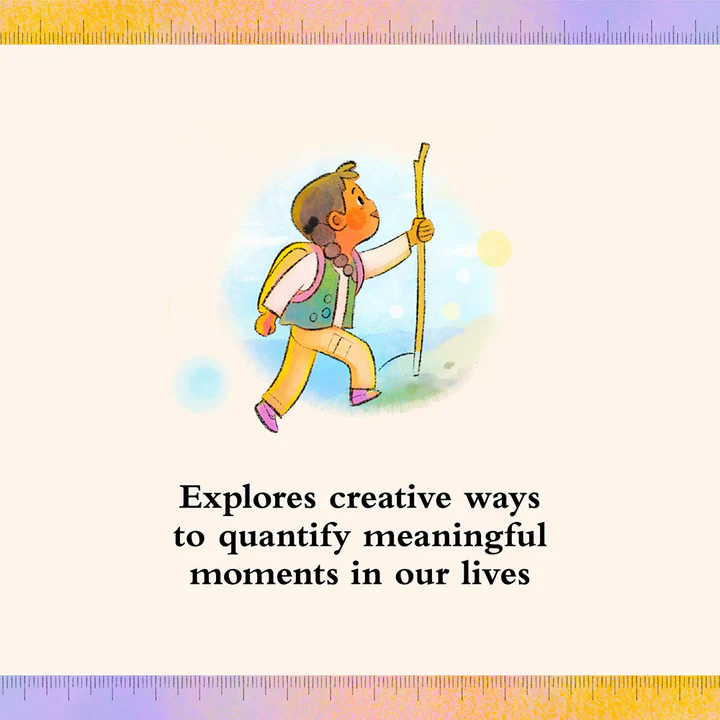 Explores creative ways to quantify meaningful moments in our lives